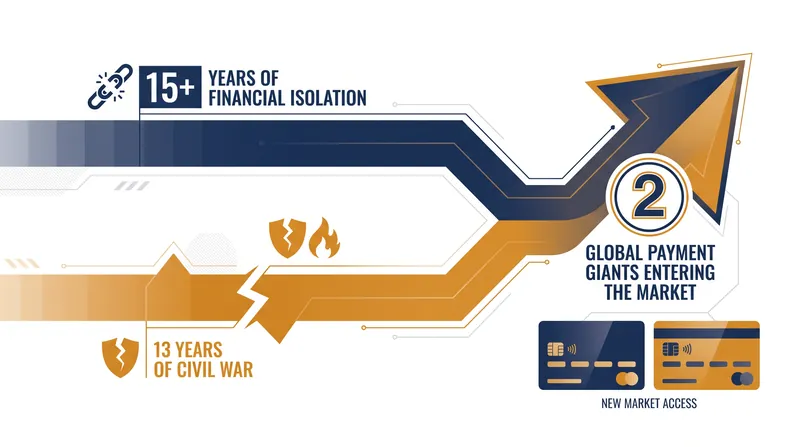 15+ YEARS OF FINANCIAL ISOLATION

2

GLOBAL PAYMENT GIANTS ENTERING THE MARKET

13 YEARS OF CIVIL WAR

NEW MARKET ACCESS